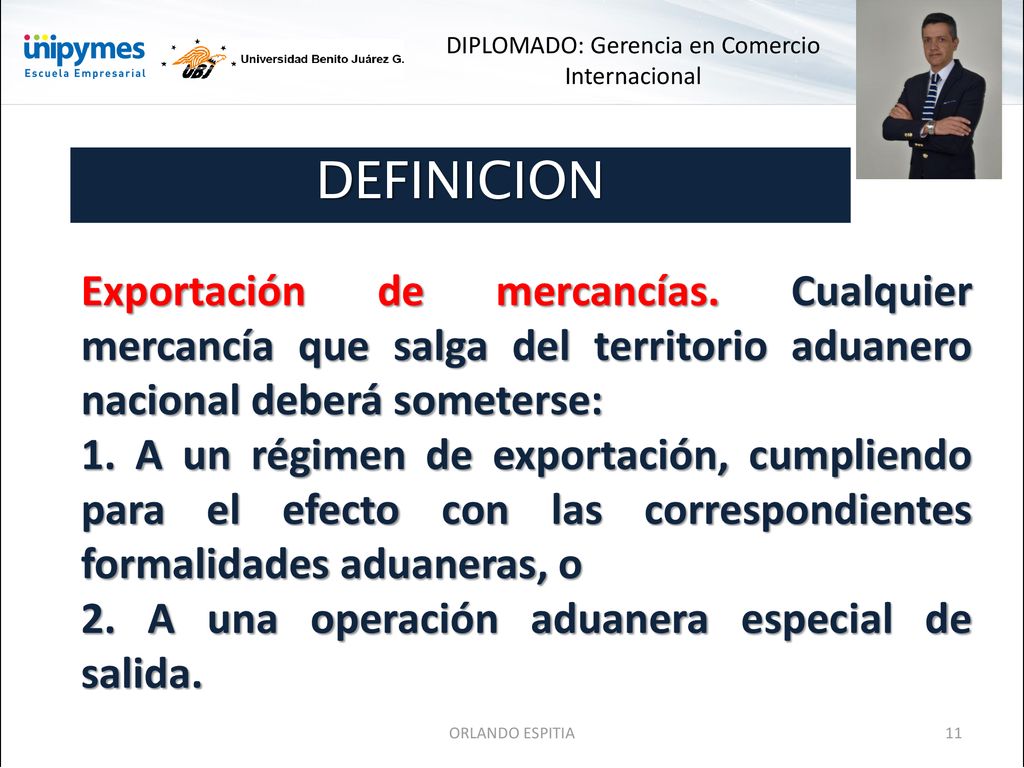 unipymes
Escuela Empresarial

UBJ
Universidad Benito Juárez G.

DIPLOMADO: Gerencia en Comercio Internacional

DEFINICION

Exportación de mercancías. Cualquier mercancía que salga del territorio aduanero nacional deberá someterse:
1. A un régimen de exportación, cumpliendo para el efecto con las correspondientes formalidades aduaneras, o
2. A una operación aduanera especial de salida.

ORLANDO ESPITIA

11